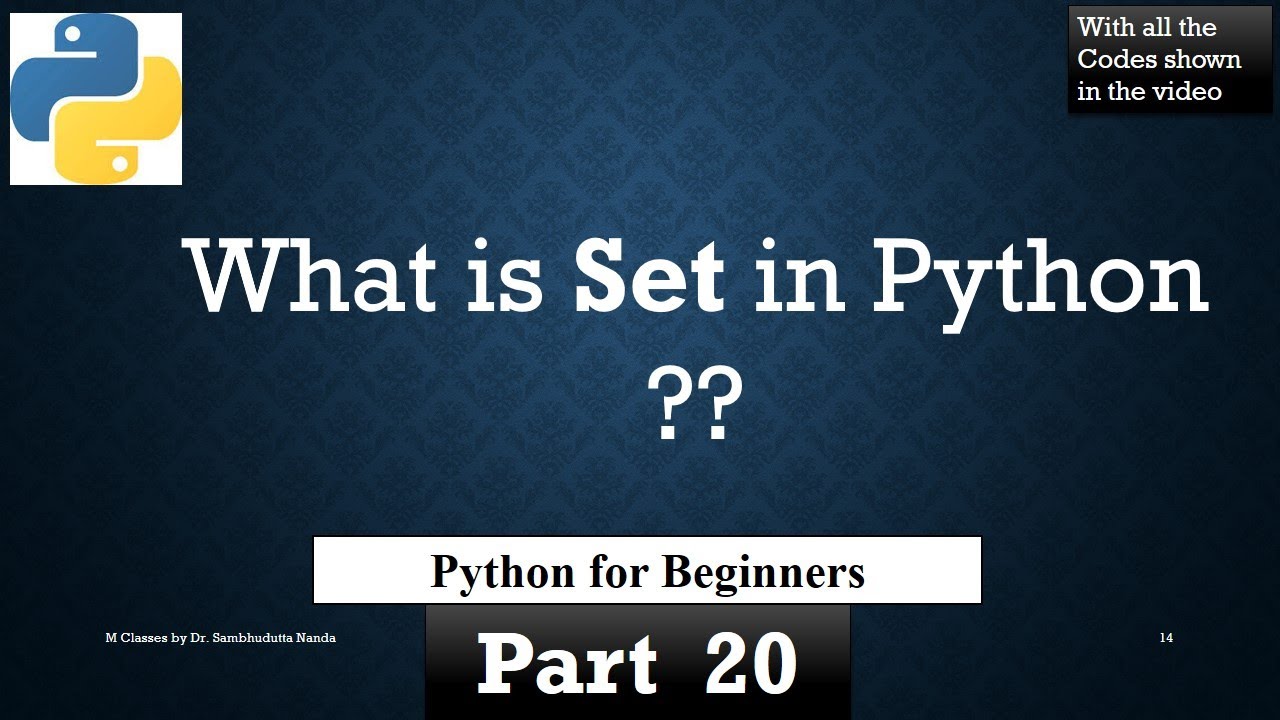 With all the Codes shown in the video

What is Set in Python ??

Python for Beginners

M Classes by Dr. Sambhudutta Nanda

Part 20

14